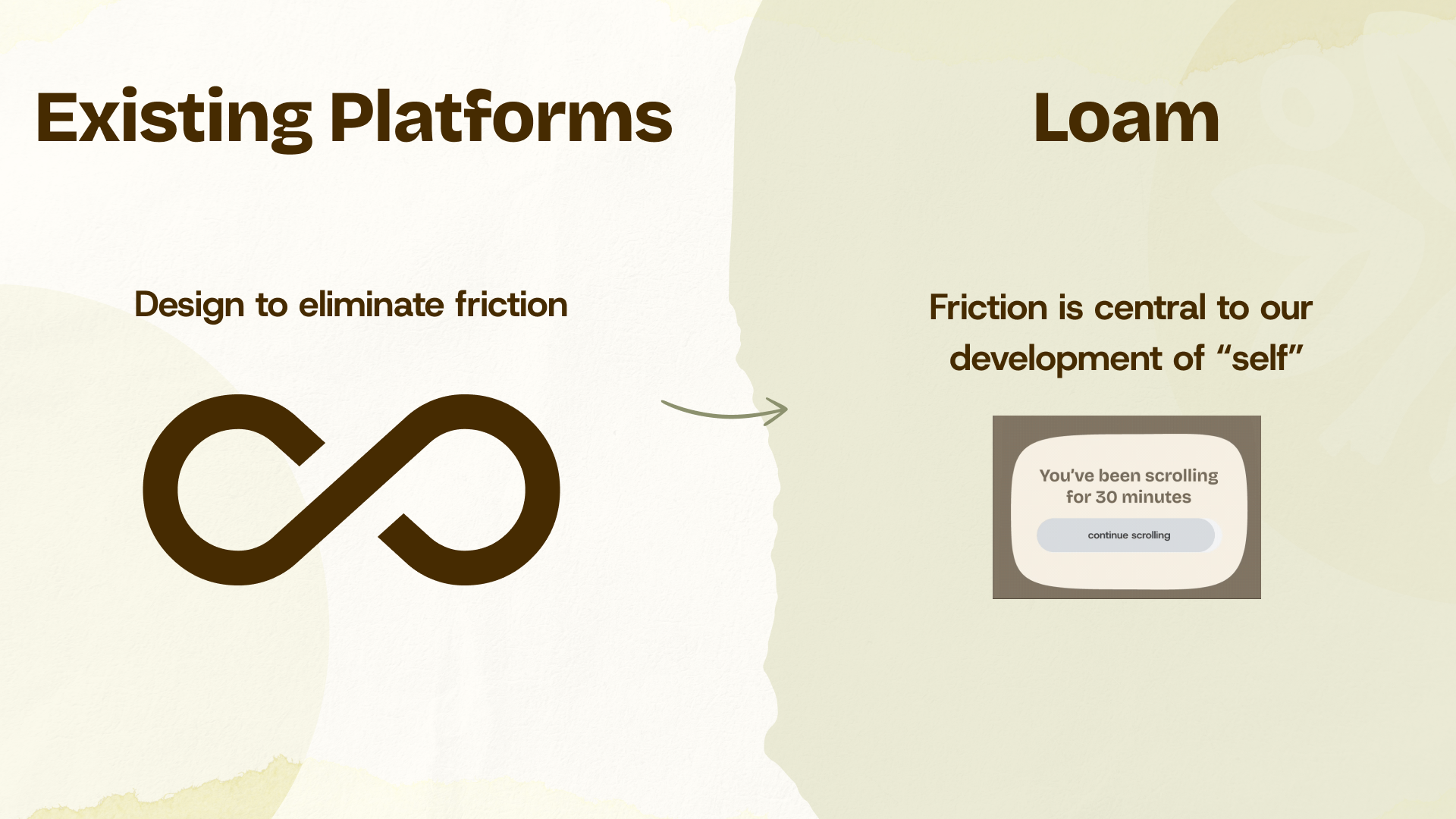 Existing Platforms

Design to eliminate friction

Loam

Friction is central to our development of “self”

You've been scrolling for 30 minutes

continue scrolling